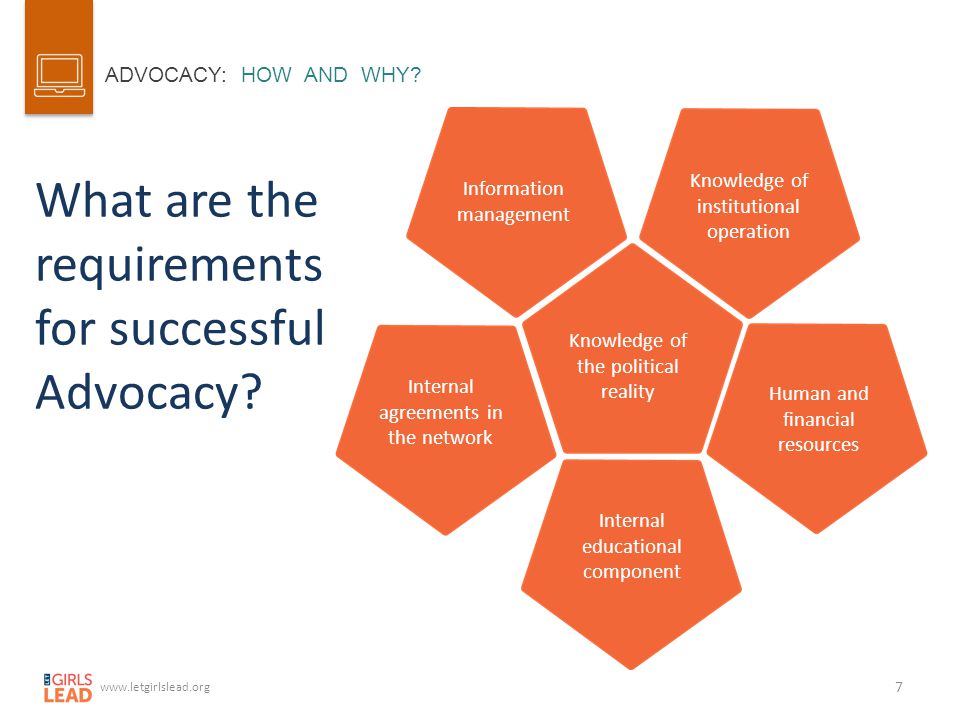 ADVOCACY: HOW AND WHY?

What are the requirements for successful Advocacy?

Information management

Knowledge of institutional operation

Knowledge of the political reality

Internal agreements in the network

Human and financial resources

Internal educational component

LET GIRLS LEAD www.letgirlslead.org

7